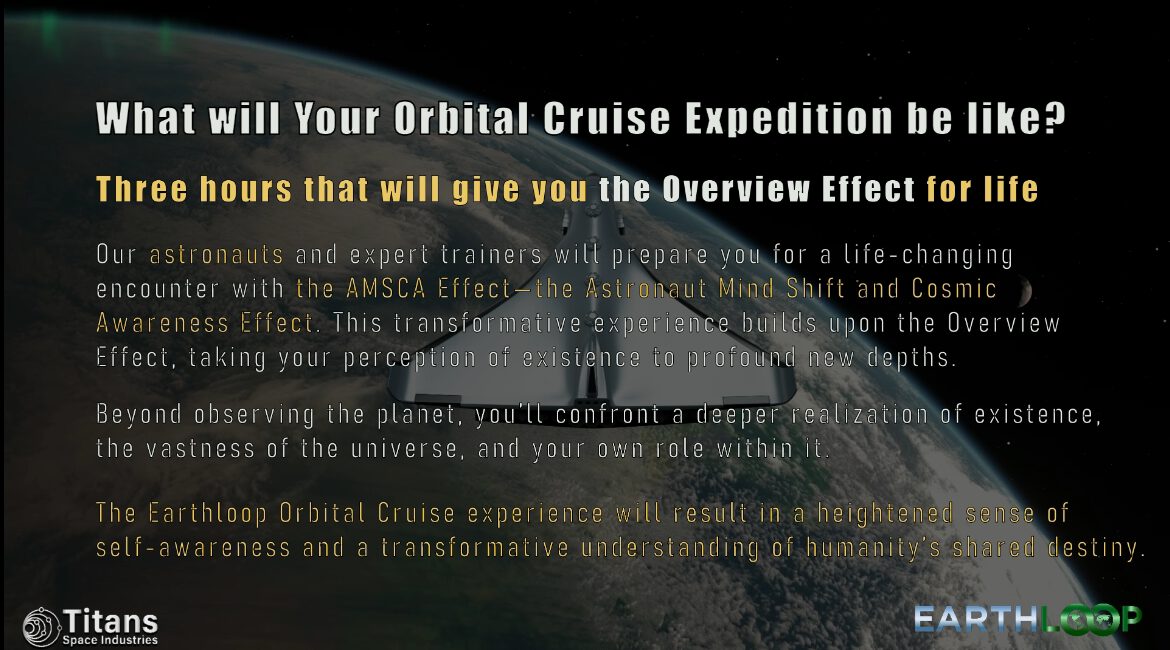 What will Your Orbital Cruise Expedition be like?

Three hours that will give you the Overview Effect for life

Our astronauts and expert trainers will prepare you for a life-changing encounter with the AMSCA Effect—the Astronaut Mind Shift and Cosmic Awareness Effect. This transformative experience builds upon the Overview Effect, taking your perception of existence to profound new depths.

Beyond observing the planet, you'll confront a deeper realization of existence, the vastness of the universe, and your own role within it.

The Earthloop Orbital Cruise experience will result in a heightened sense of self-awareness and a transformative understanding of humanity's shared destiny.

Titans
Space Industries

EARTHLOOP